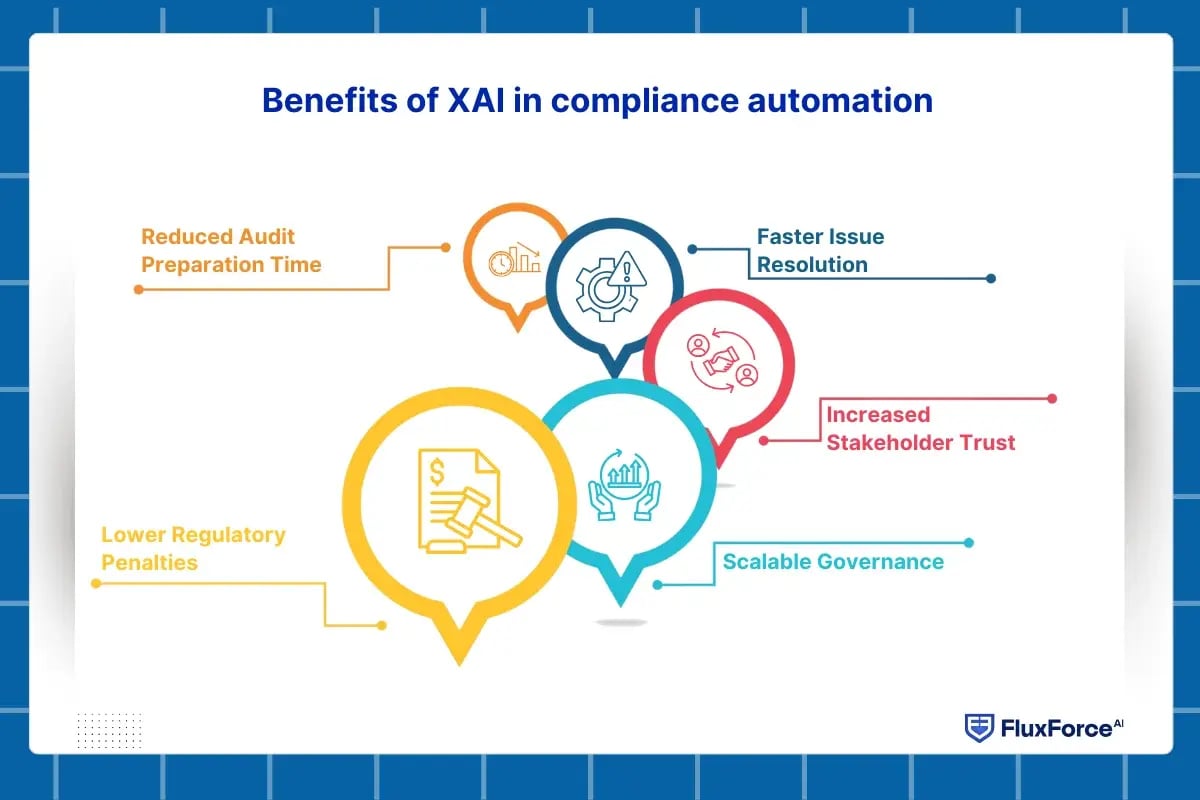 Benefits of XAI in compliance automation

Reduced Audit Preparation Time

Faster Issue Resolution

Increased Stakeholder Trust

Lower Regulatory Penalties

Scalable Governance

FluxForce AI